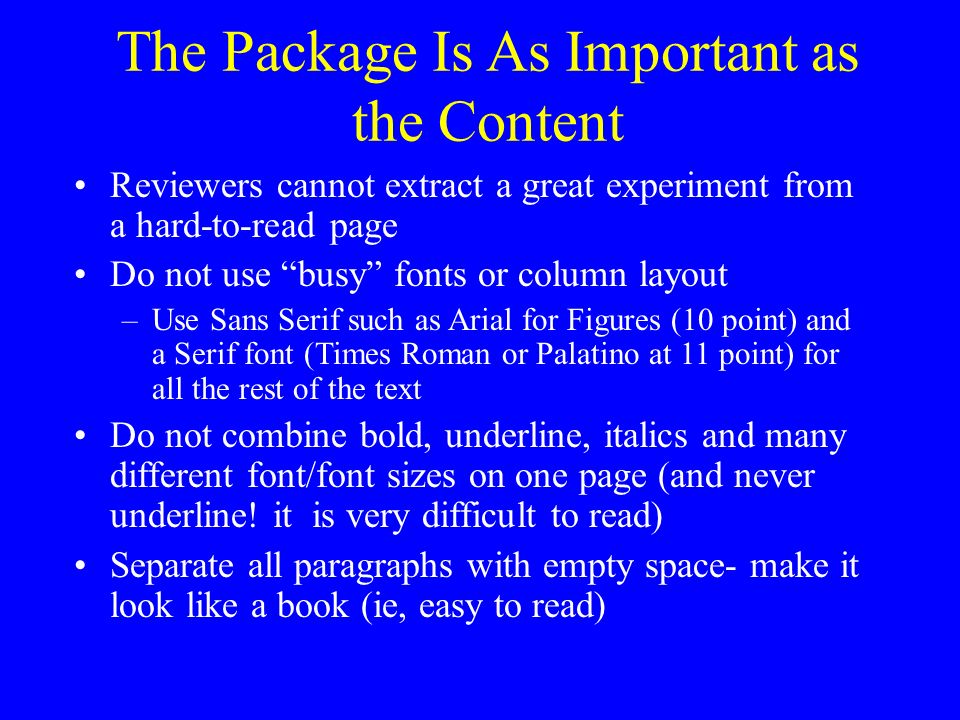 The Package Is As Important as the Content

• Reviewers cannot extract a great experiment from a hard-to-read page

• Do not use “busy” fonts or column layout

– Use Sans Serif such as Arial for Figures (10 point) and a Serif font (Times Roman or Palatino at 11 point) for all the rest of the text

• Do not combine bold, underline, italics and many different font/font sizes on one page (and never underline! it is very difficult to read)

• Separate all paragraphs with empty space- make it look like a book (ie, easy to read)